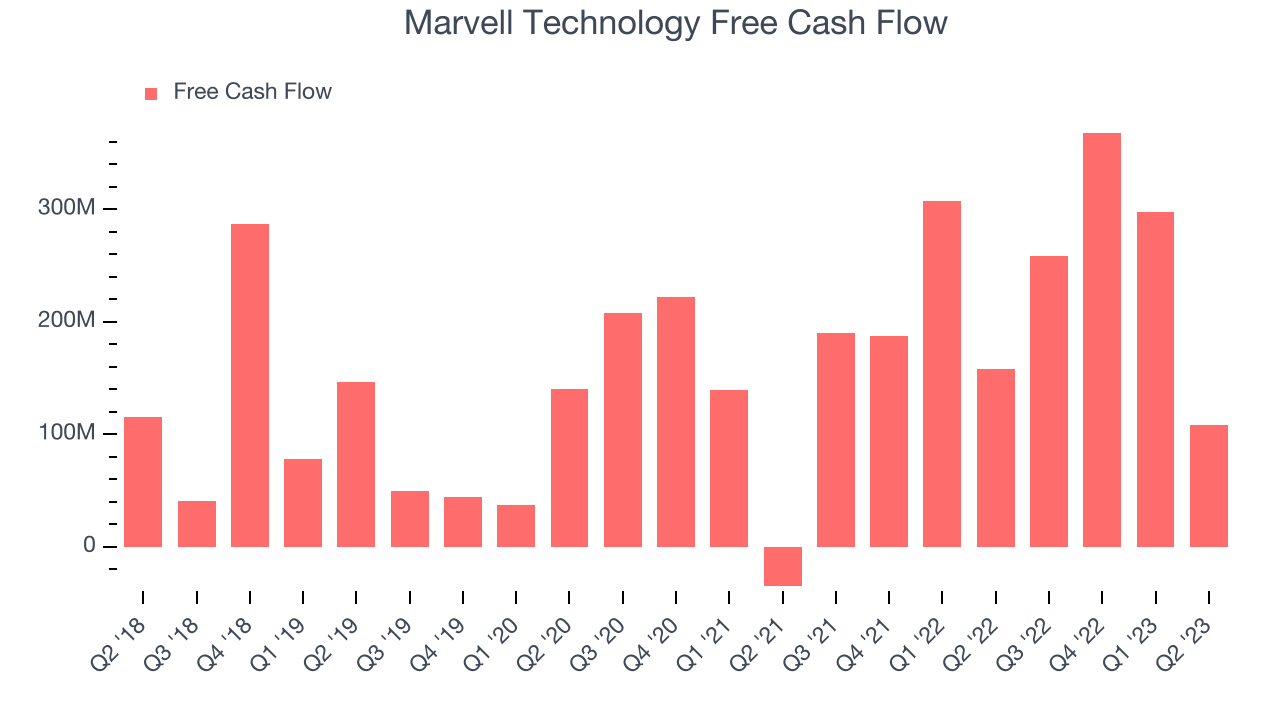 Marvell Technology Free Cash Flow

Free Cash Flow

300M
200M
100M
0

Q2 '18
Q3 '18
Q4 '18
Q1 '19
Q2 '19
Q3 '19
Q4 '19
Q1 '20
Q2 '20
Q3 '20
Q4 '20
Q1 '21
Q2 '21
Q3 '21
Q4 '21
Q1 '22
Q2 '22
Q3 '22
Q4 '22
Q1 '23
Q2 '23